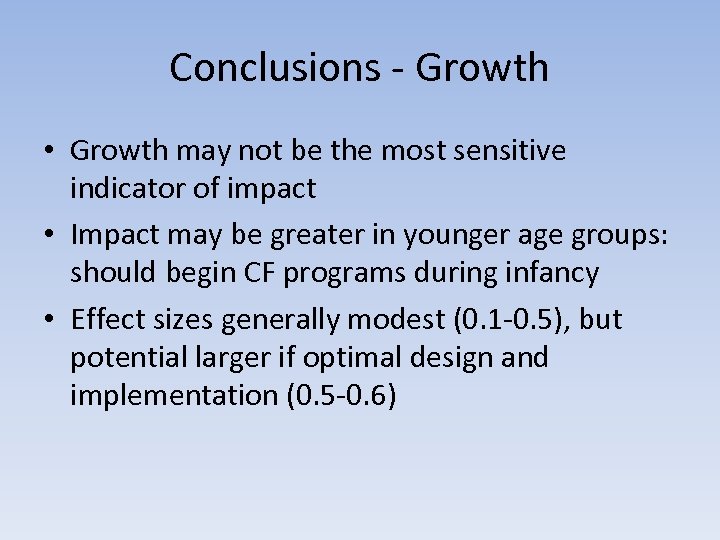 Conclusions - Growth

• Growth may not be the most sensitive indicator of impact
• Impact may be greater in younger age groups: should begin CF programs during infancy
• Effect sizes generally modest (0.1-0.5), but potential larger if optimal design and implementation (0.5-0.6)